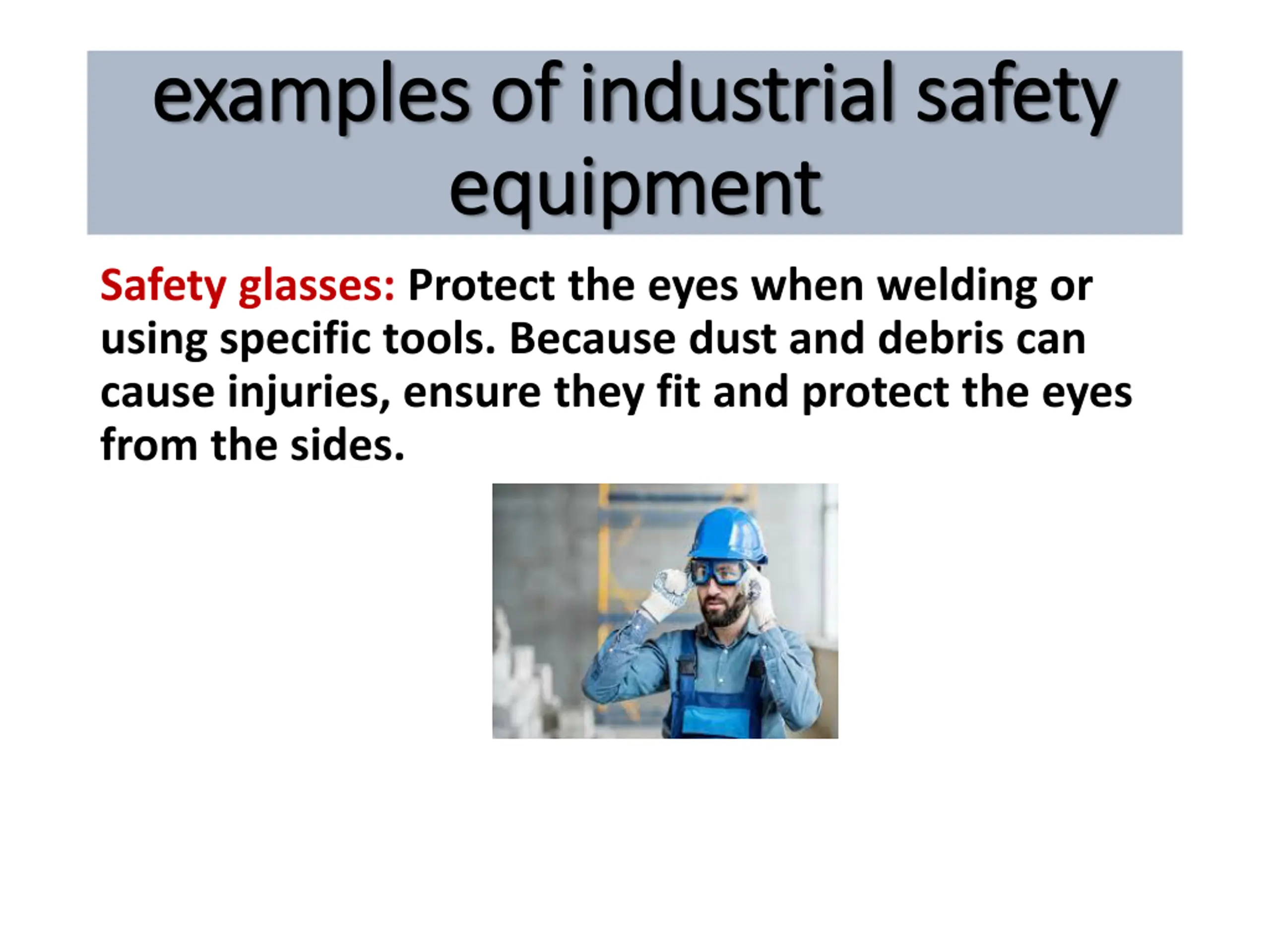 examples of industrial safety equipment

Safety glasses: Protect the eyes when welding or using specific tools. Because dust and debris can cause injuries, ensure they fit and protect the eyes from the sides.